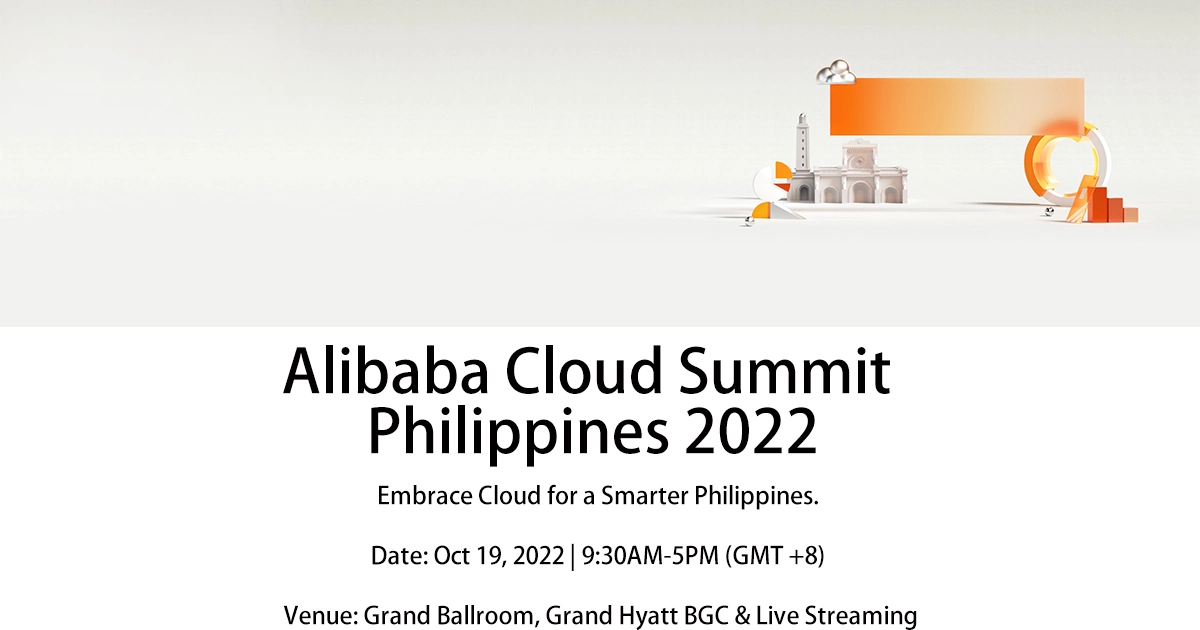 Alibaba Cloud Summit Philippines 2022

Embrace Cloud for a Smarter Philippines.

Date: Oct 19, 2022 | 9:30AM-5PM (GMT +8)

Venue: Grand Ballroom, Grand Hyatt BGC & Live Streaming